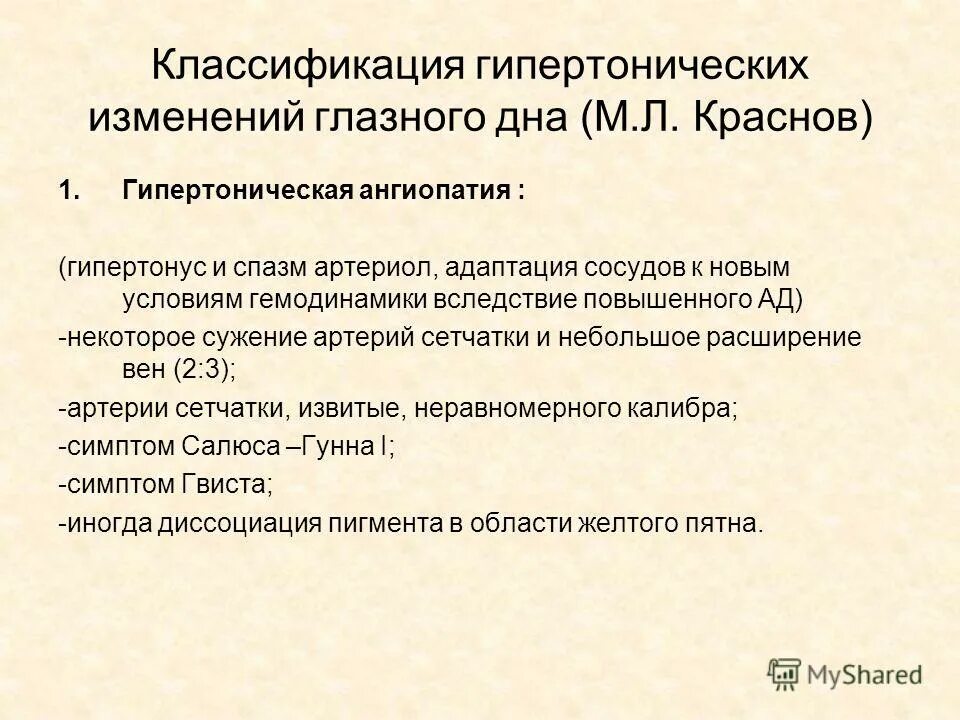 Классификация гипертонических изменений глазного дна (М.Л. Краснов)

1. Гипертоническая ангиопатия :

(гипертонус и спазм артериол, адаптация сосудов к новым условиям гемодинамики вследствие повышенного АД)

-некоторое сужение артерий сетчатки и небольшое расширение вен (2:3);

-артерии сетчатки, извитые, неравномерного калибра;

-симптом Салюса –Гунна I;

-симптом Гвиста;

-иногда диссоциация пигмента в области желтого пятна.

MyShared